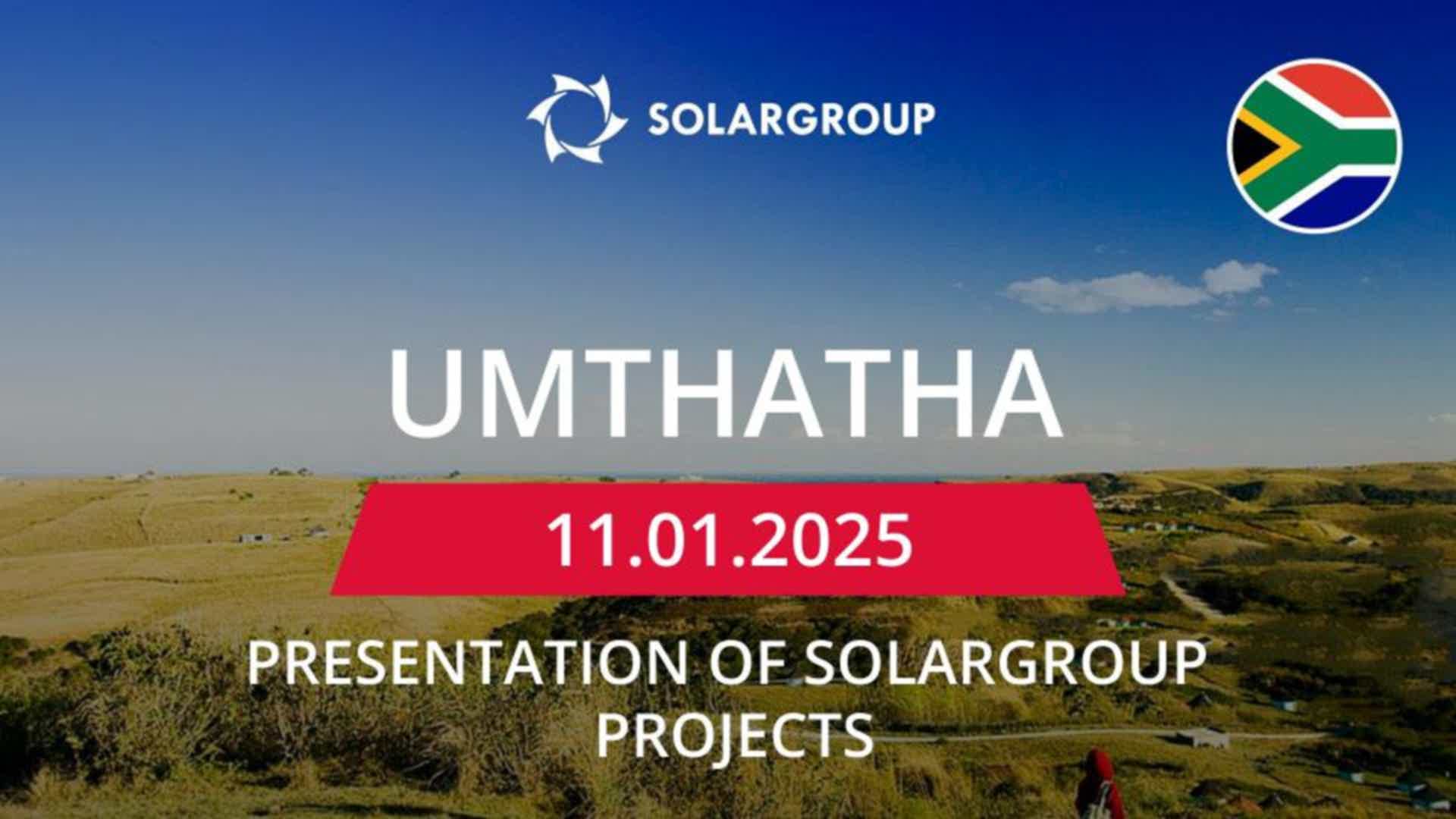 SOLARGROUP

UMTHATHA

11.01.2025

PRESENTATION OF SOLARGROUP PROJECTS